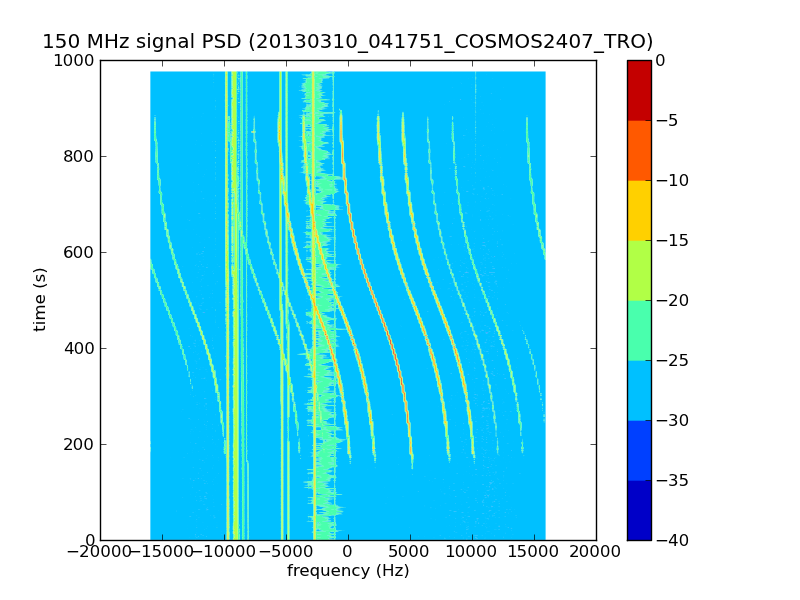 150 MHz signal PSD (20130310_041751_COSMOS2407_TRO)

1000
800
600
400
200
0

time (s)

−20000 −15000 −10000 −5000 0 5000 10000 15000 20000

frequency (Hz)

0
−5
−10
−15
−20
−25
−30
−35
−40